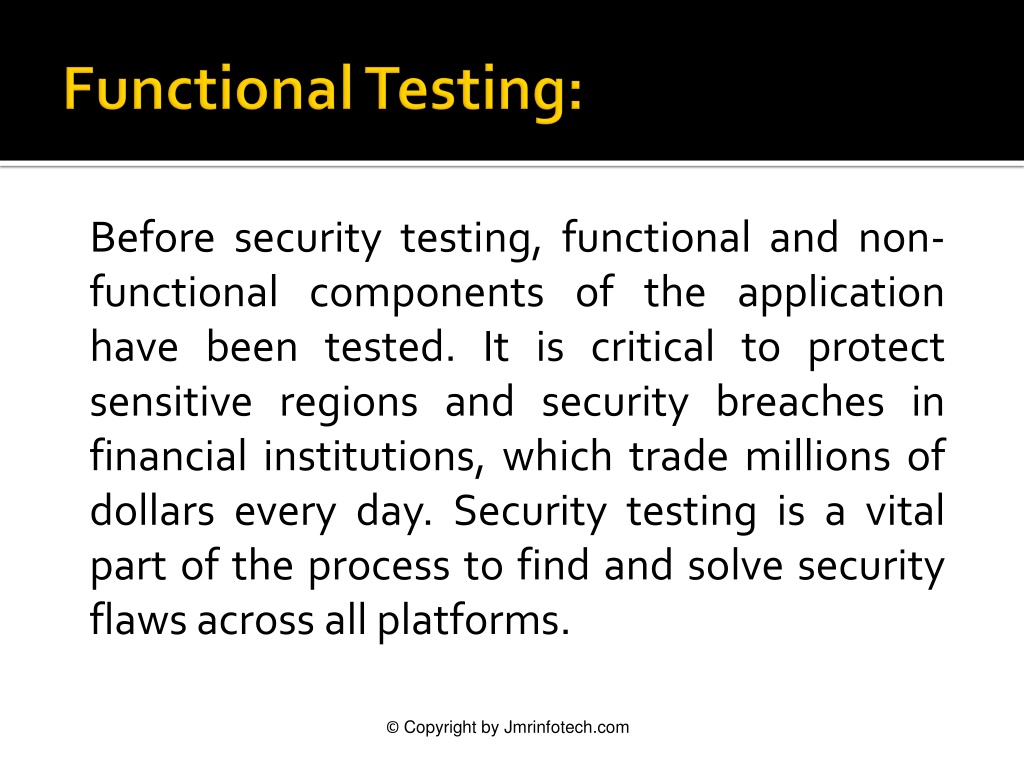 Functional Testing:

Before security testing, functional and non-functional components of the application have been tested. It is critical to protect sensitive regions and security breaches in financial institutions, which trade millions of dollars every day. Security testing is a vital part of the process to find and solve security flaws across all platforms.

© Copyright by Jmrinfotech.com